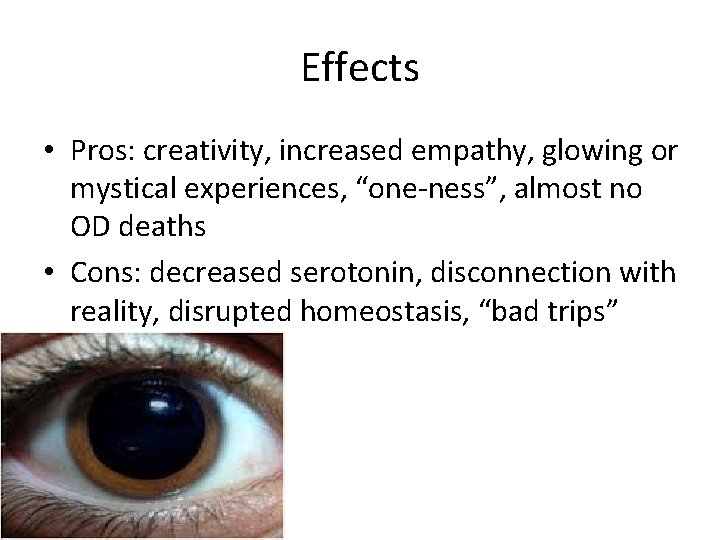 Effects

• Pros: creativity, increased empathy, glowing or mystical experiences, “one-ness”, almost no OD deaths

• Cons: decreased serotonin, disconnection with reality, disrupted homeostasis, “bad trips”